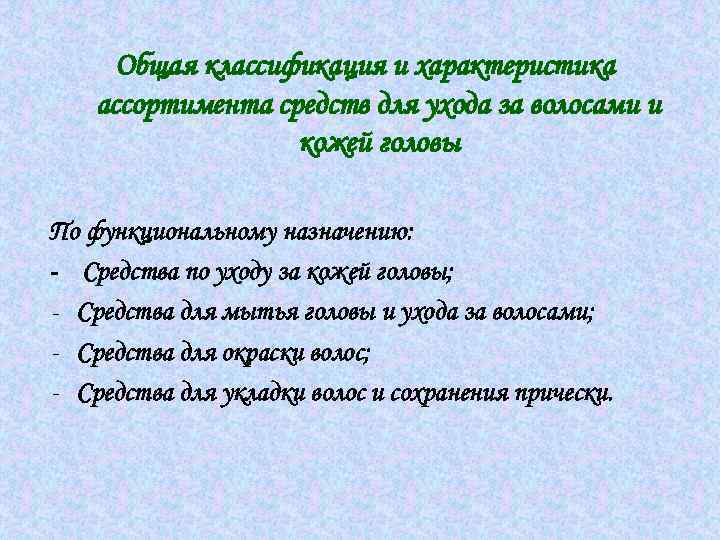 Общая классификация и характеристика ассортимента средств для ухода за волосами и кожей головы

По функциональному назначению:
- Средства по уходу за кожей головы;
- Средства для мытья головы и ухода за волосами;
- Средства для окраски волос;
- Средства для укладки волос и сохранения прически.